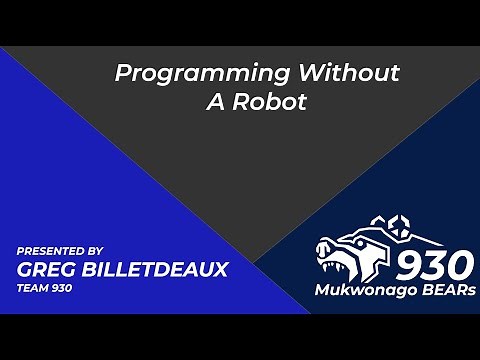 Programming Without A Robot

PRESENTED BY
GREG BILLETDEAUX
TEAM 930

930
Mukwonago BEARs